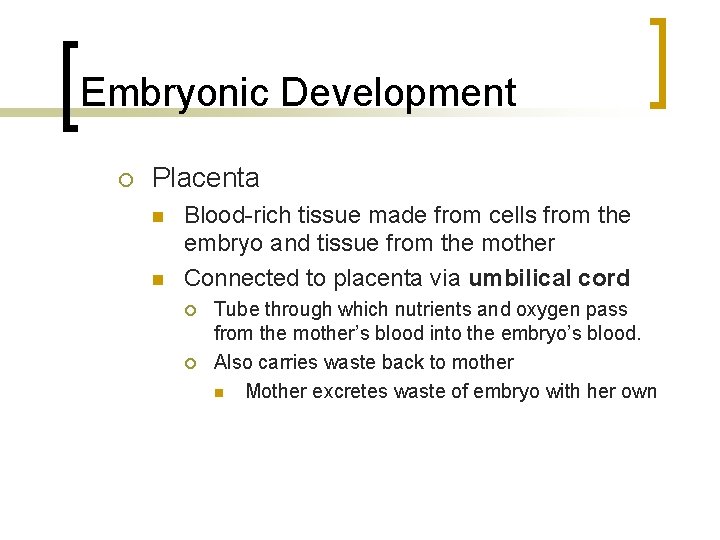 Embryonic Development

Placenta

Blood-rich tissue made from cells from the embryo and tissue from the mother

Connected to placenta via umbilical cord

Tube through which nutrients and oxygen pass from the mother's blood into the embryo's blood.

Also carries waste back to mother

Mother excretes waste of embryo with her own